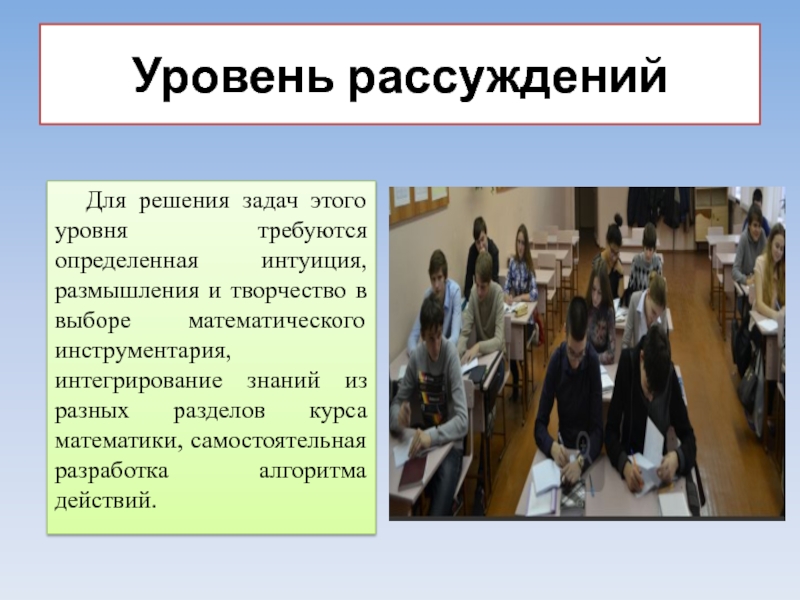 Уровень рассуждений

Для решения задач этого уровня требуются определенная интуиция, размышления и творчество в выборе математического инструментария, интегрирование знаний из разных разделов курса математики, самостоятельная разработка алгоритма действий.